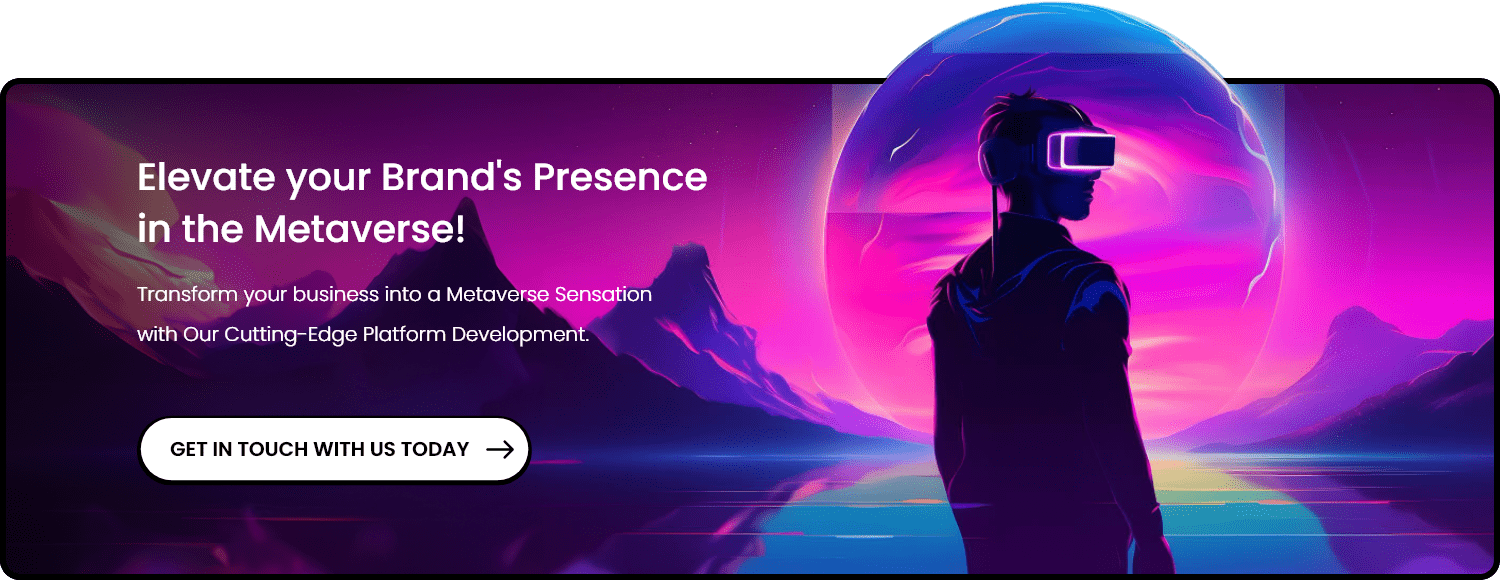 Elevate your Brand's Presence in the Metaverse!

Transform your business into a Metaverse Sensation with Our Cutting-Edge Platform Development.

GET IN TOUCH WITH US TODAY